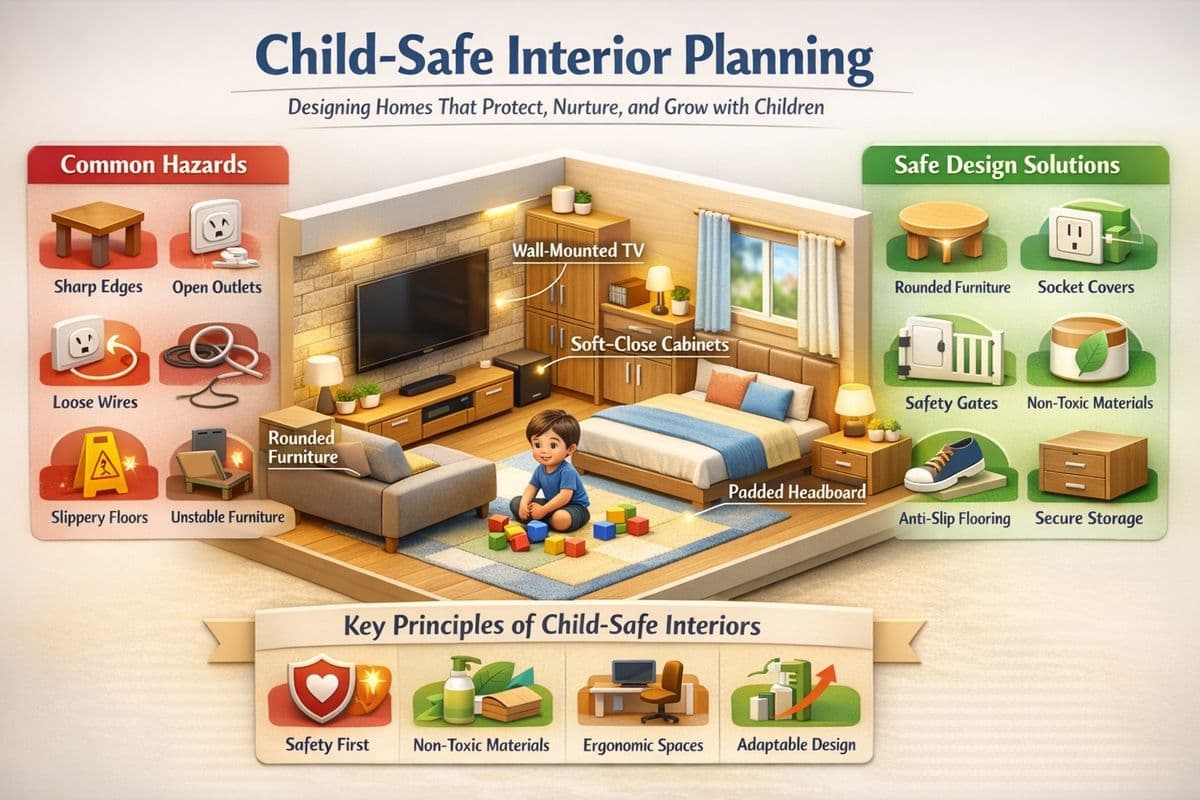 Child-Safe Interior Planning

Designing Homes That Protect, Nurture, and Grow with Children

Common Hazards

Sharp Edges

Open Outlets

Loose Wires

Slippery Floors

Unstable Furniture

Wall-Mounted TV

Soft-Close Cabinets

Rounded Furniture

Padded Headboard

Safe Design Solutions

Rounded Furniture

Socket Covers

Safety Gates

Non-Toxic Materials

Anti-Slip Flooring

Secure Storage

Key Principles of Child-Safe Interiors

Safety First

Non-Toxic Materials

Ergonomic Spaces

Adaptable Design